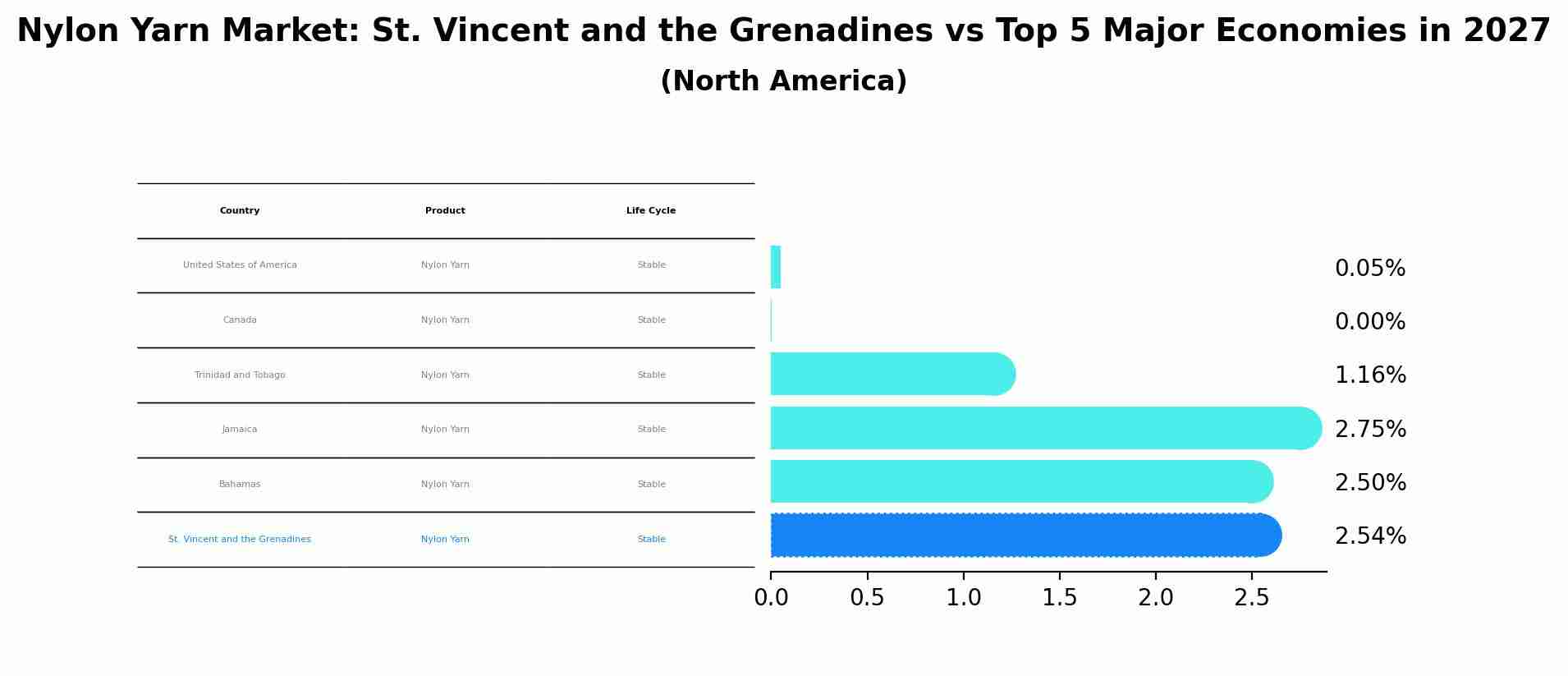 Nylon Yarn Market: St. Vincent and the Grenadines vs Top 5 Major Economies in 2027
(North America)

| Country | Product | Life Cycle |
|---|---|---|
| United States of America | Nylon Yarn | Stable |
| Canada | Nylon Yarn | Stable |
| Trinidad and Tobago | Nylon Yarn | Stable |
| Jamaica | Nylon Yarn | Stable |
| Bahamas | Nylon Yarn | Stable |
| St. Vincent and the Grenadines | Nylon Yarn | Stable |

0.05%
0.00%
1.16%
2.75%
2.50%
2.54%

0.0 0.5 1.0 1.5 2.0 2.5